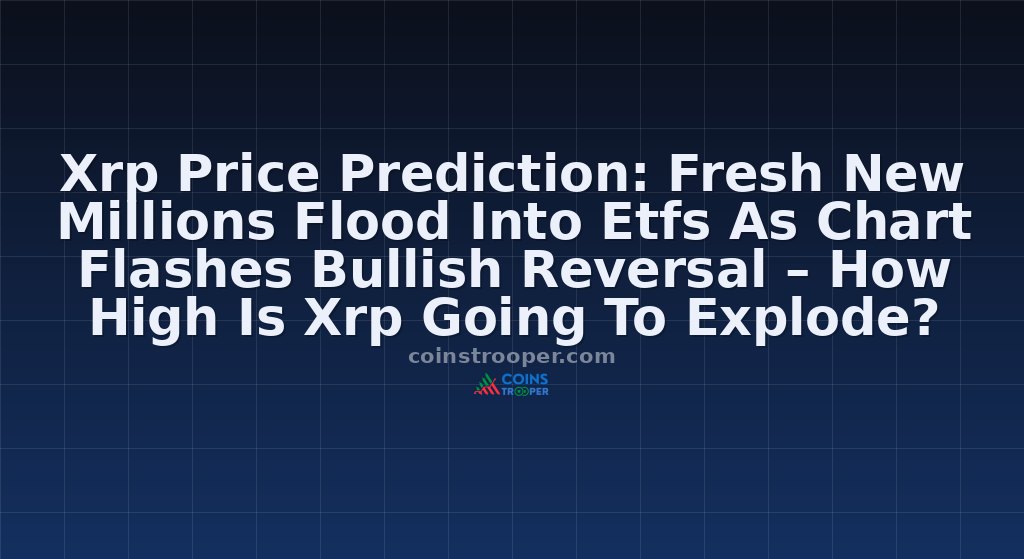 Xrp Price Prediction: Fresh New Millions Flood Into Etfs As Chart Flashes Bullish Reversal – How High Is Xrp Going To Explode?

coinstrooper.com

COINS TROOPER